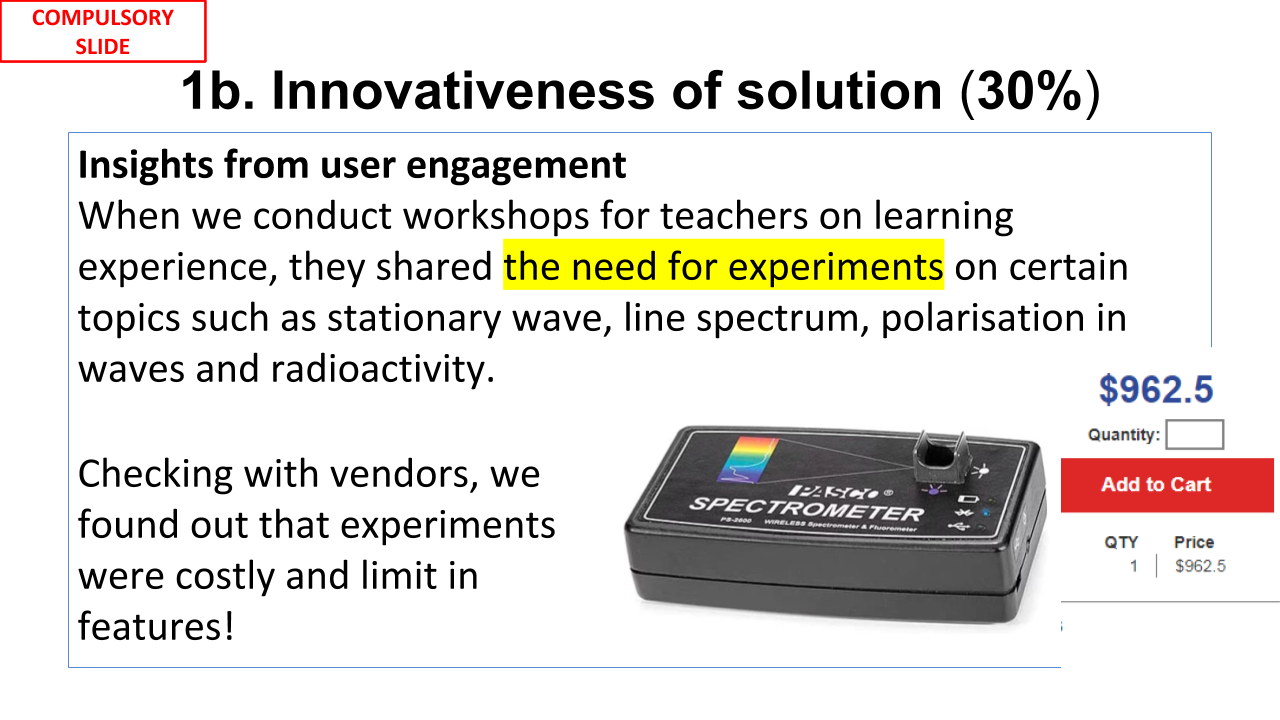 COMPULSORY SLIDE

1b. Innovativeness of solution (30%)

Insights from user engagement
When we conduct workshops for teachers on learning experience, they shared the need for experiments on certain topics such as stationary wave, line spectrum, polarisation in waves and radioactivity.

Checking with vendors, we found out that experiments were costly and limit in features!

PASCO®
SPECTROMETER
PS-2600 WIRELESS Spectrometer & Fluorometer

$962.5
Quantity:
Add to Cart

| QTY | Price |
|---|---|
| 1 | $962.5 |